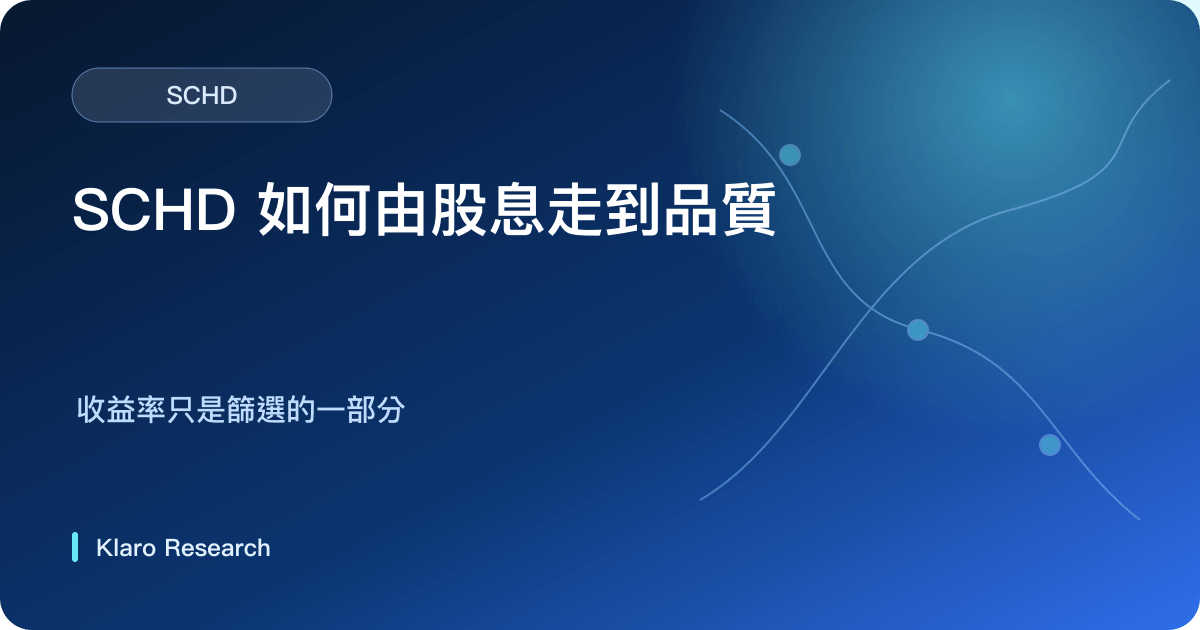 SCHD

SCHD 如何由股息走到品質

收益率只是篩選的一部分

Klaro Research